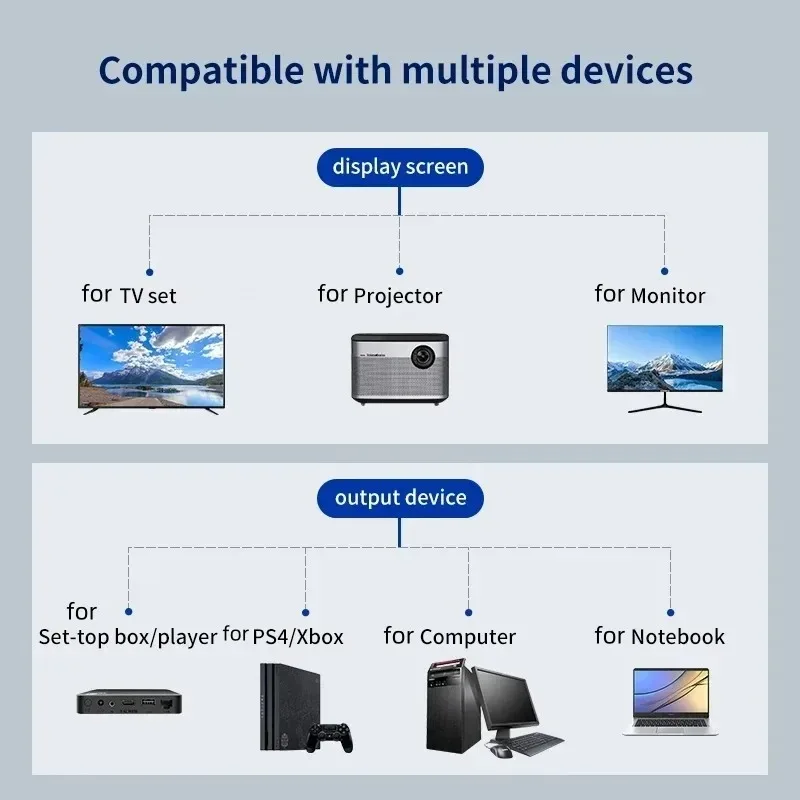 Compatible with multiple devices

display screen

for TV set

for Projector

for Monitor

output device

for Set-top box/player

for PS4/Xbox

for Computer

for Notebook